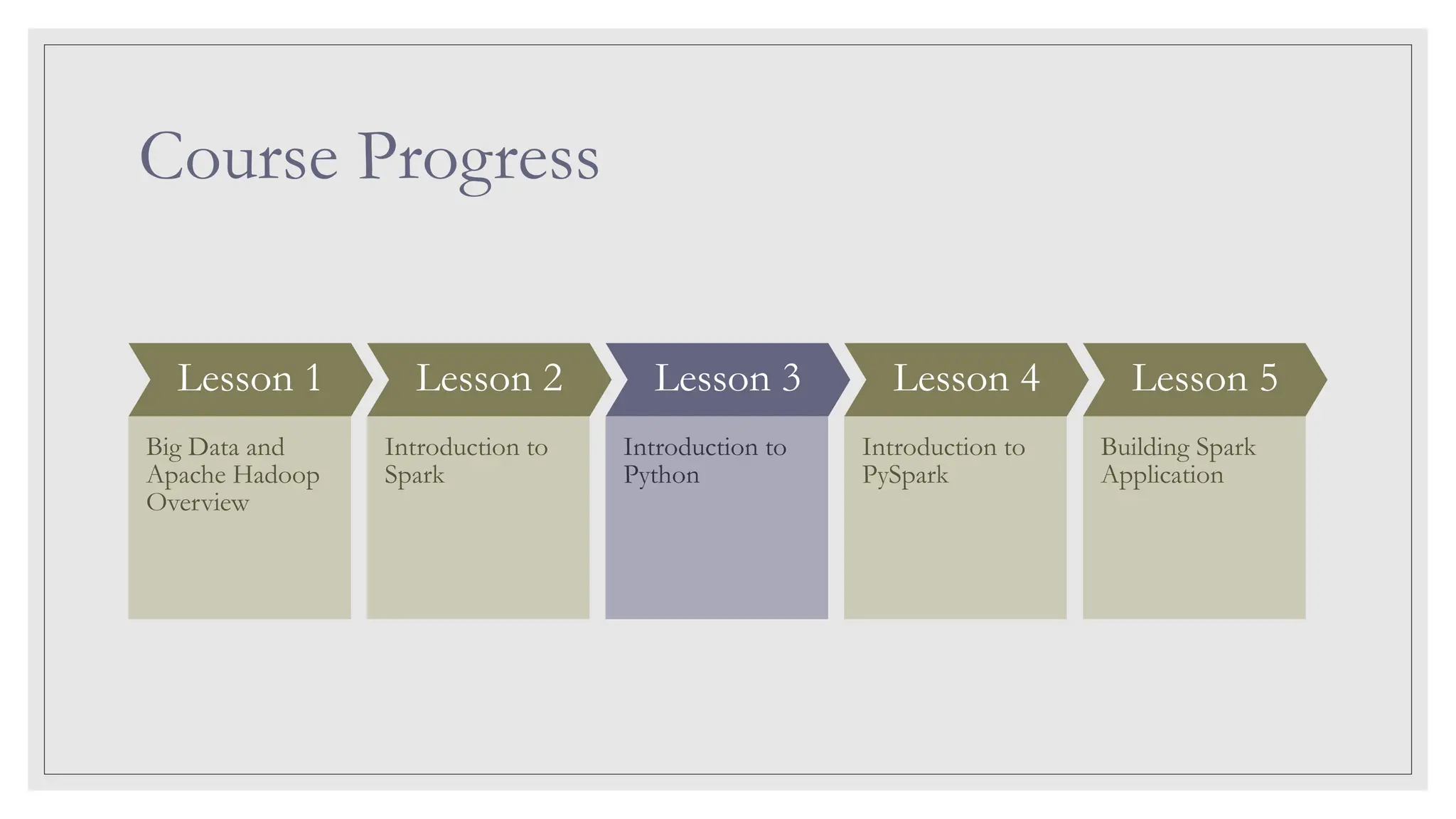 Course Progress

Lesson 1

Big Data and Apache Hadoop Overview

Lesson 2

Introduction to Spark

Lesson 3

Introduction to Python

Lesson 4

Introduction to PySpark

Lesson 5

Building Spark Application